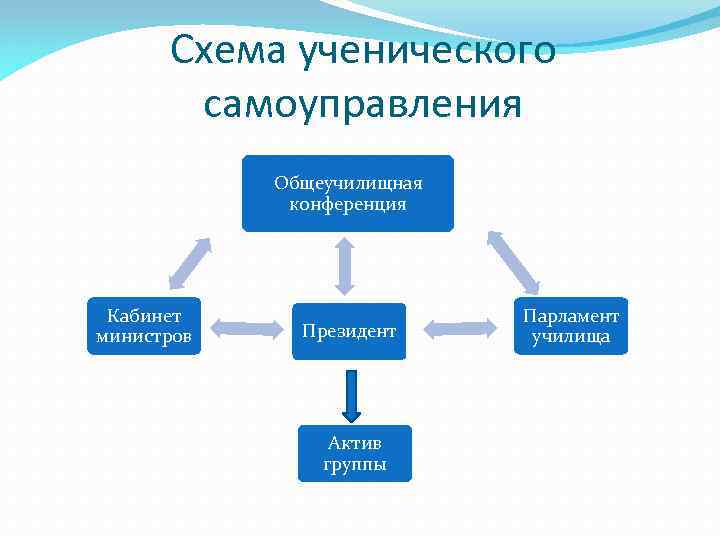 Схема ученического самоуправления

Общеучилищная конференция

Кабинет министров

Президент

Парламент училища

Актив группы